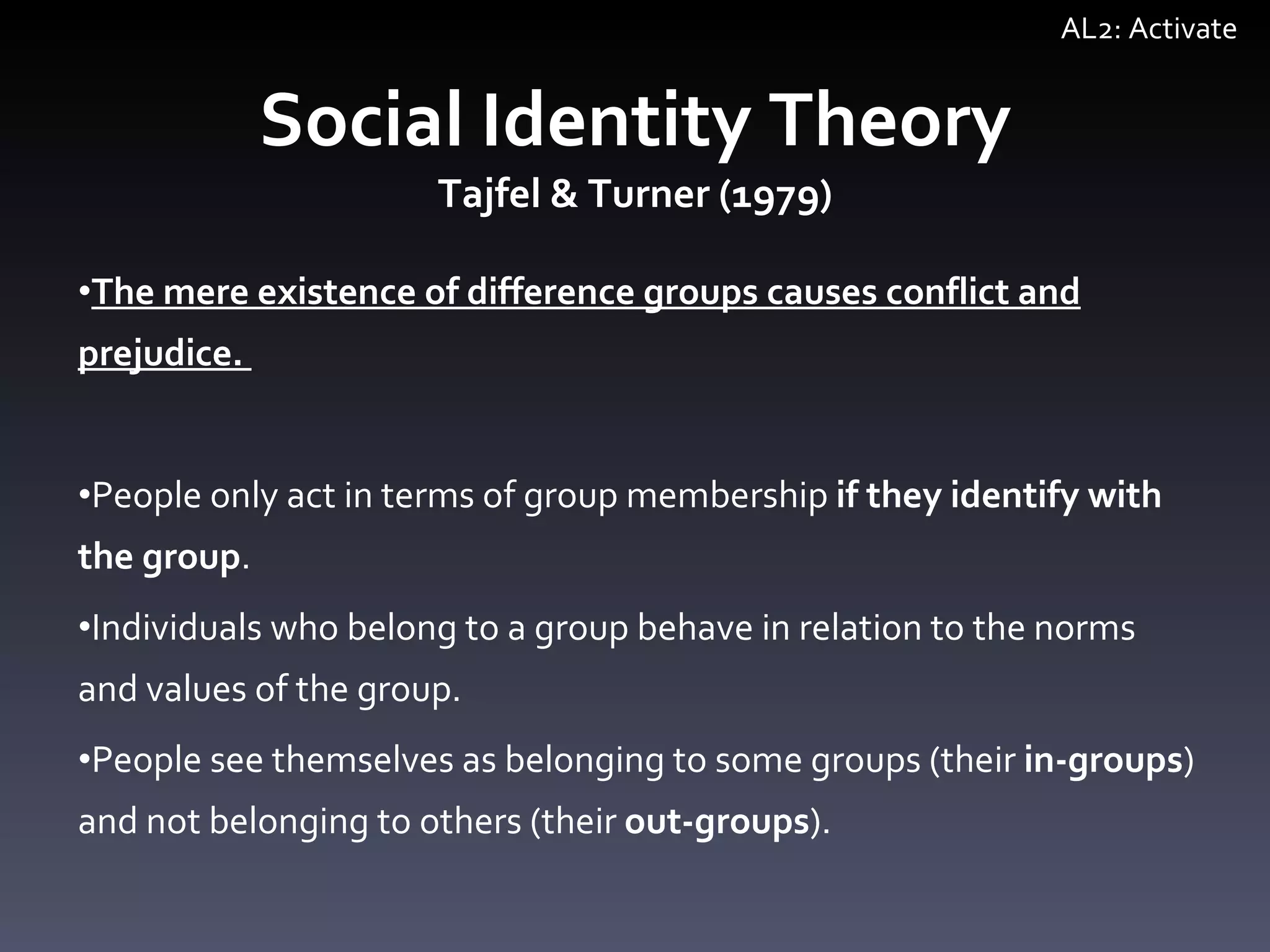 AL2: Activate

Social Identity Theory
Tajfel & Turner (1979)

•The mere existence of difference groups causes conflict and prejudice.

•People only act in terms of group membership if they identify with the group.

•Individuals who belong to a group behave in relation to the norms and values of the group.

•People see themselves as belonging to some groups (their in-groups) and not belonging to others (their out-groups).